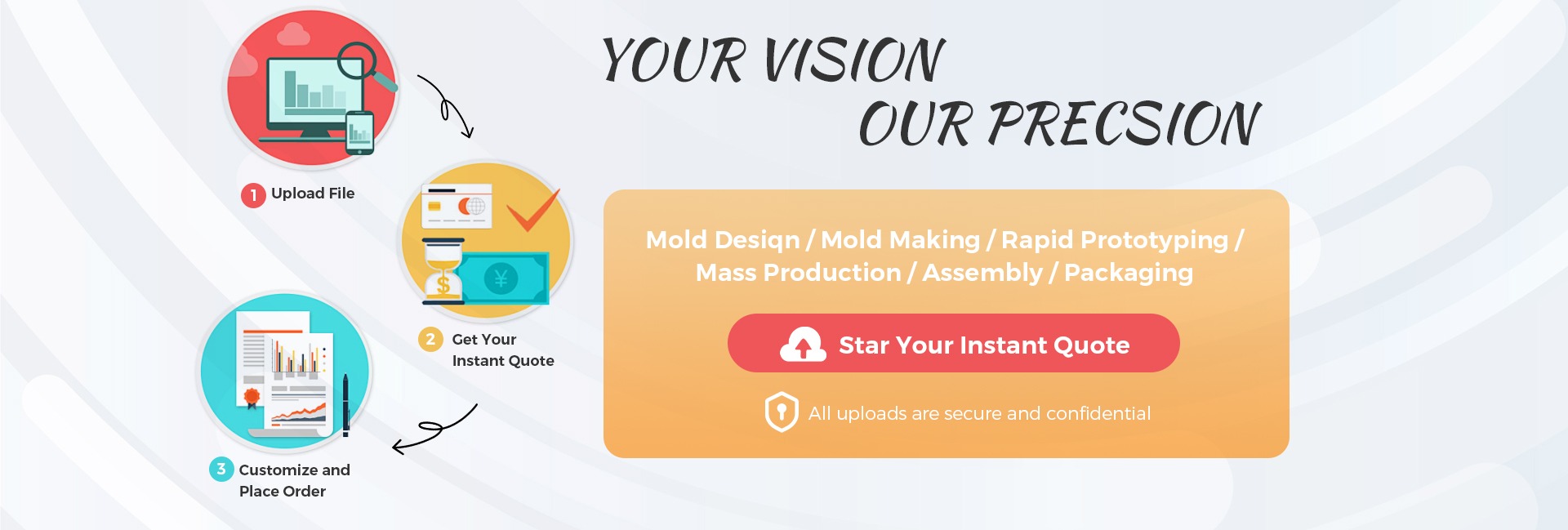 1 Upload File

2 Get Your Instant Quote

3 Customize and Place Order

YOUR VISION
OUR PRECSION

Mold Desiqn / Mold Making / Rapid Prototyping / Mass Production / Assembly / Packaging

Star Your Instant Quote

All uploads are secure and confidential